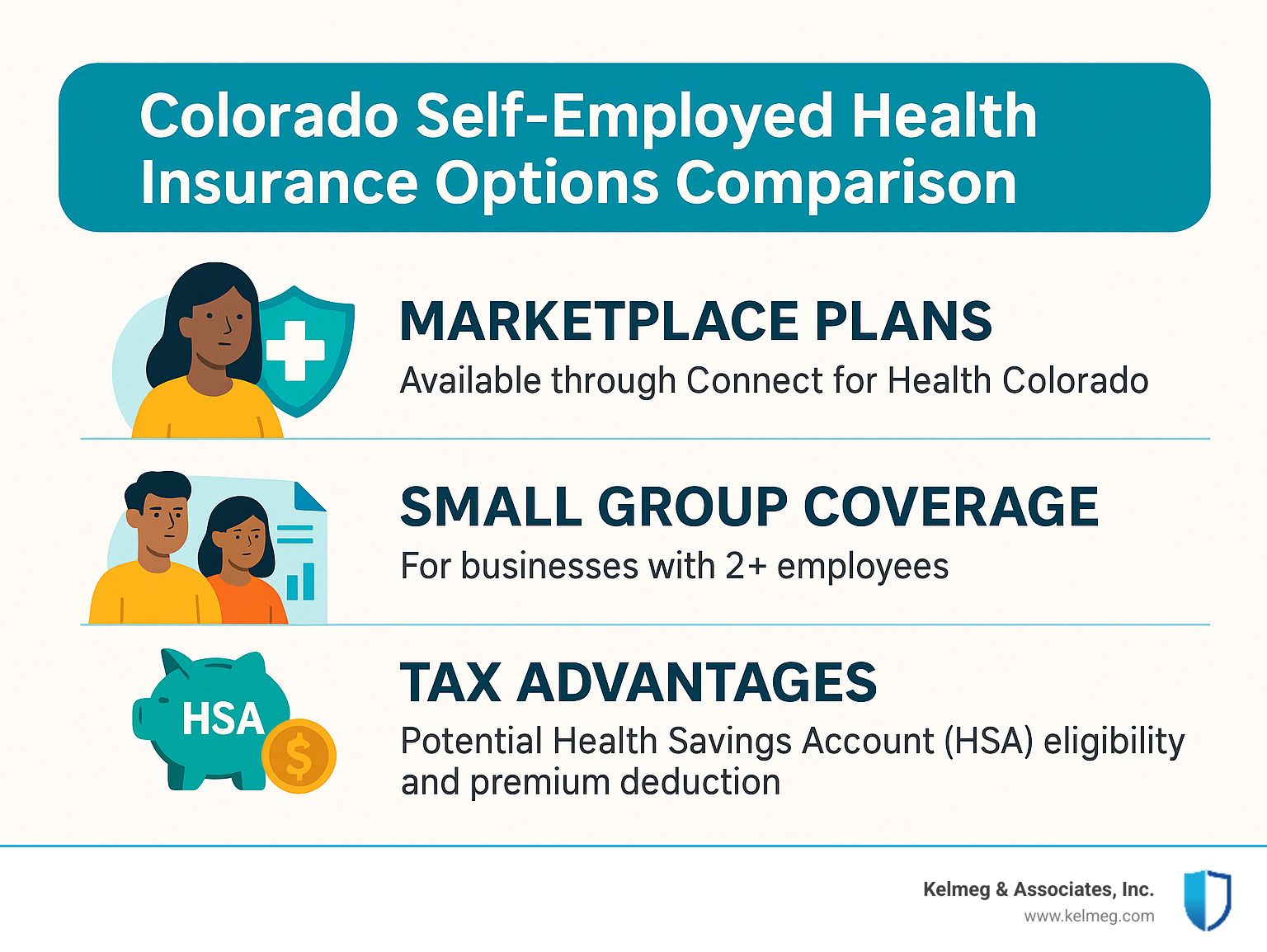 Colorado Self-Employed Health Insurance Options Comparison

MARKETPLACE PLANS
Available through Connect for Health Colorado

SMALL GROUP COVERAGE
For businesses with 2+ employees

HSA

$

TAX ADVANTAGES
Potential Health Savings Account (HSA) eligibility and premium deduction

Kelmeg & Associates, Inc.
www.kelmeg.com